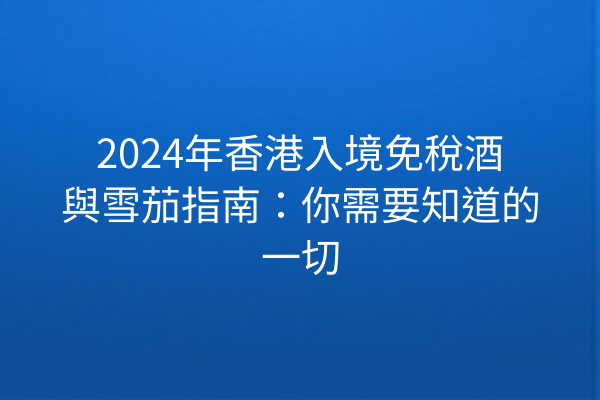 2024年香港入境免稅酒與雪茄指南：你需要知道的一切